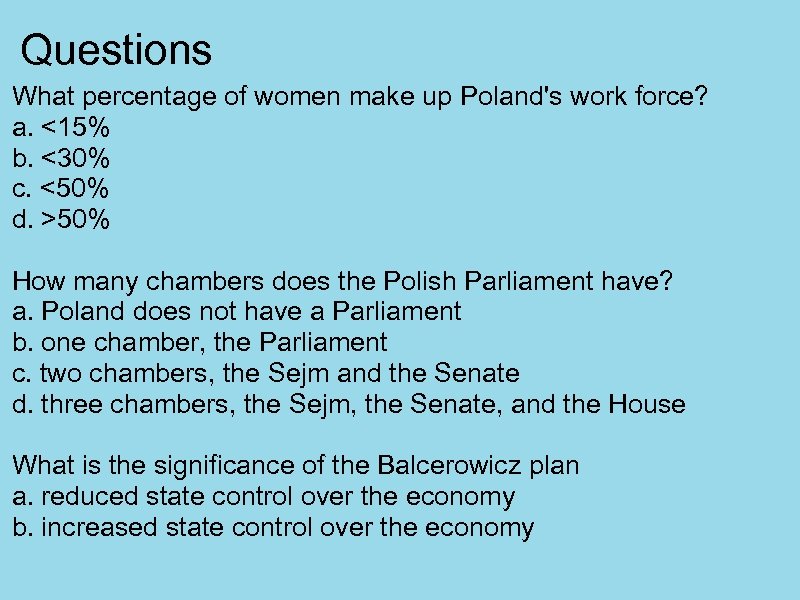 Questions

What percentage of women make up Poland's work force?
a. <15%
b. <30%
c. <50%
d. >50%

How many chambers does the Polish Parliament have?
a. Poland does not have a Parliament
b. one chamber, the Parliament
c. two chambers, the Sejm and the Senate
d. three chambers, the Sejm, the Senate, and the House

What is the significance of the Balcerowicz plan
a. reduced state control over the economy
b. increased state control over the economy